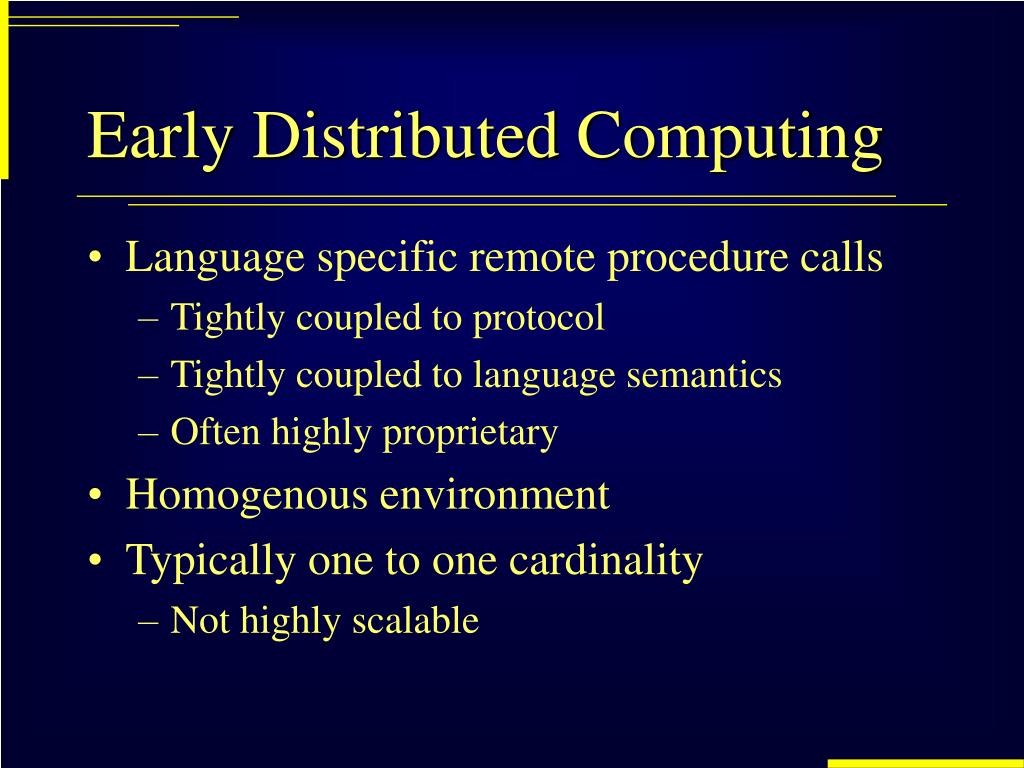 Early Distributed Computing

• Language specific remote procedure calls
  – Tightly coupled to protocol
  – Tightly coupled to language semantics
  – Often highly proprietary
• Homogenous environment
• Typically one to one cardinality
  – Not highly scalable